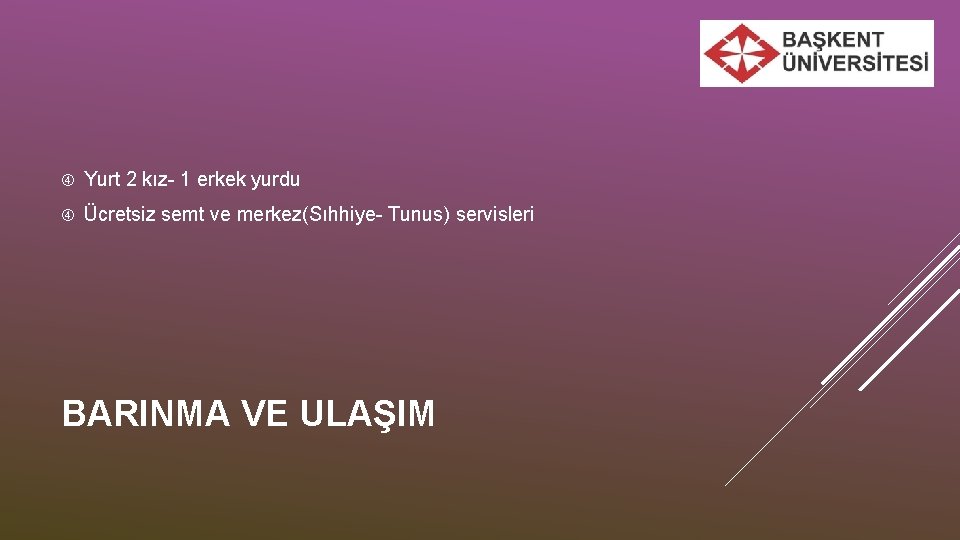 BAŞKENT ÜNİVERSİTESİ

Yurt 2 kız- 1 erkek yurdu

Ücretsiz semt ve merkez(Sıhhiye- Tunus) servisleri

BARINMA VE ULAŞIM